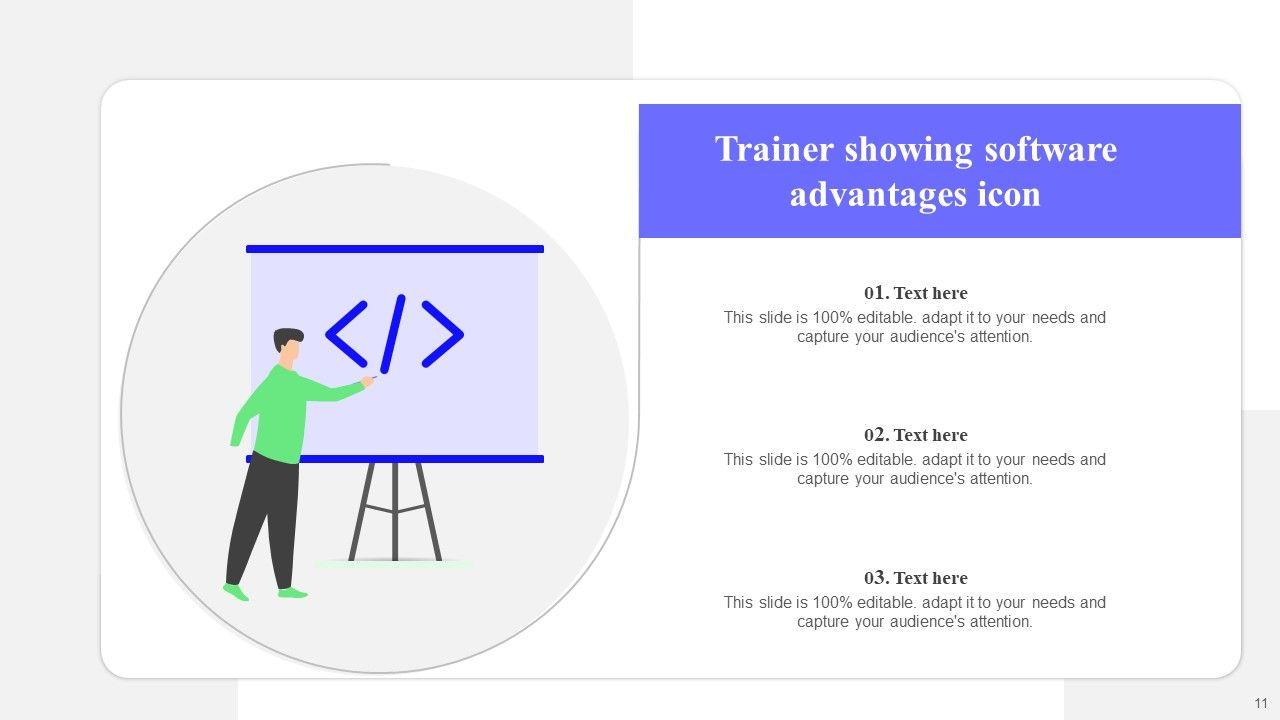 Trainer showing software advantages icon

</>

01. Text here
This slide is 100% editable. adapt it to your needs and capture your audience's attention.

02. Text here
This slide is 100% editable. adapt it to your needs and capture your audience's attention.

03. Text here
This slide is 100% editable. adapt it to your needs and capture your audience's attention.

11